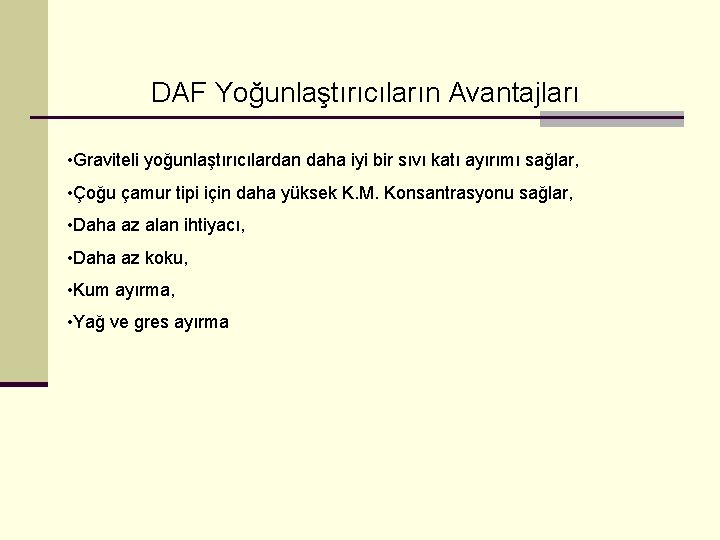 DAF Yoğunlaştırıcıların Avantajları

•Graviteli yoğunlaştırıcılardan daha iyi bir sıvı katı ayırımı sağlar,

•Çoğu çamur tipi için daha yüksek K.M. Konsantrasyonu sağlar,

•Daha az alan ihtiyacı,

•Daha az koku,

•Kum ayırma,

•Yağ ve gres ayırma